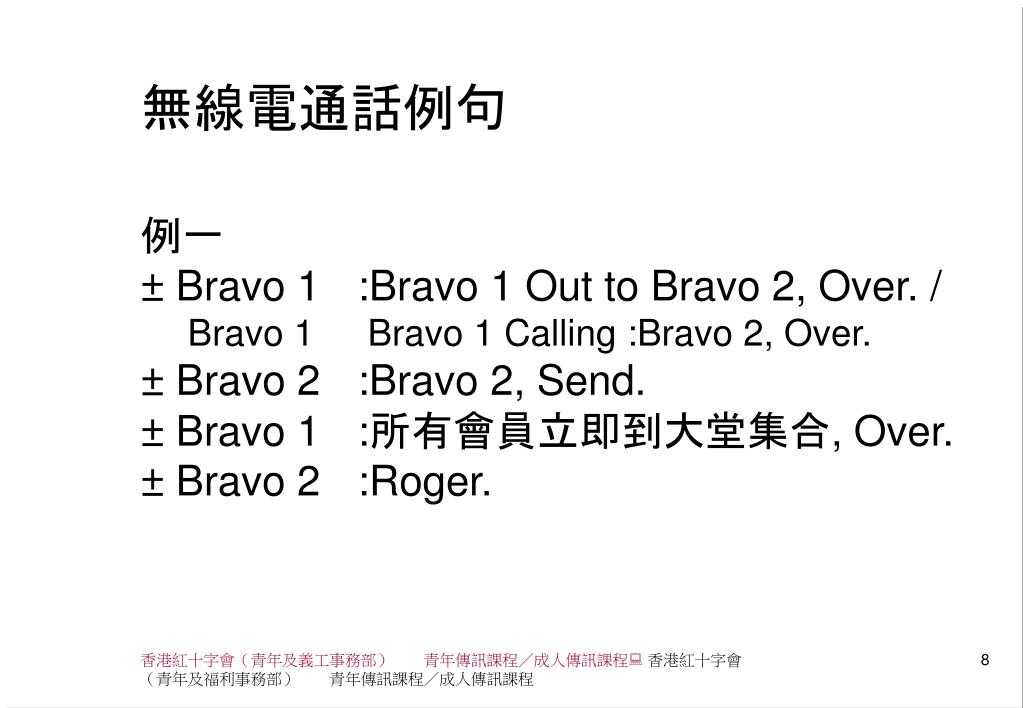 無線電通話例句

例一

± Bravo 1 :Bravo 1 Out to Bravo 2, Over. /
Bravo 1 Bravo 1 Calling :Bravo 2, Over.

± Bravo 2 :Bravo 2, Send.

± Bravo 1 :所有會員立即到大堂集合, Over.

± Bravo 2 :Roger.

香港紅十字會（青年及義工事務部） 青年傳訊課程／成人傳訊課程 香港紅十字會（青年及福利事務部） 青年傳訊課程／成人傳訊課程

8